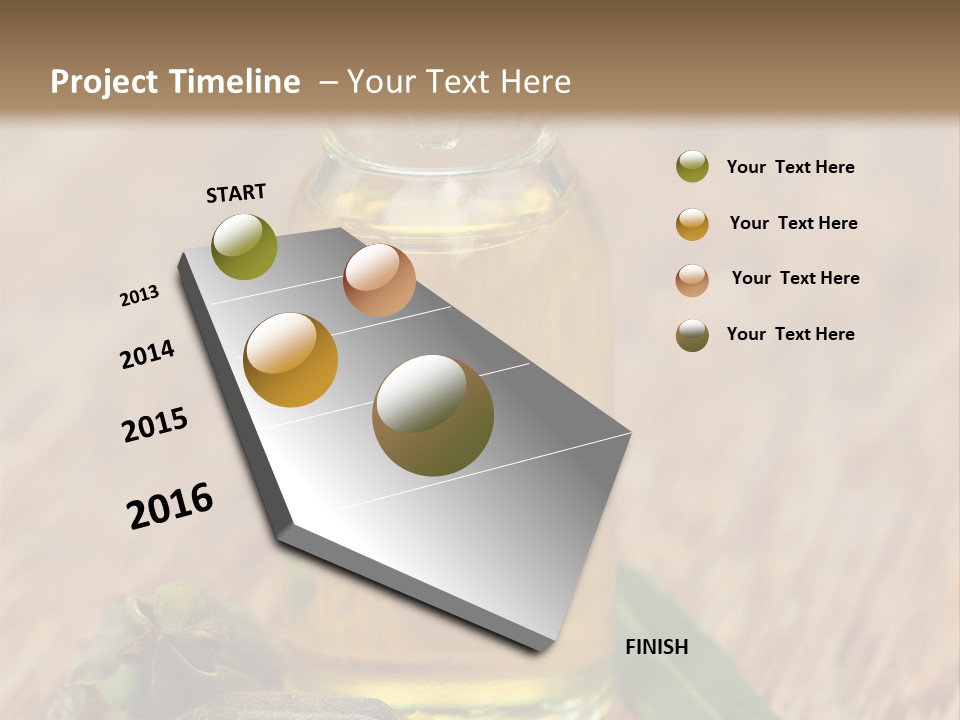 Project Timeline – Your Text Here

START

2013

2014

2015

2016

FINISH

Your Text Here

Your Text Here

Your Text Here

Your Text Here